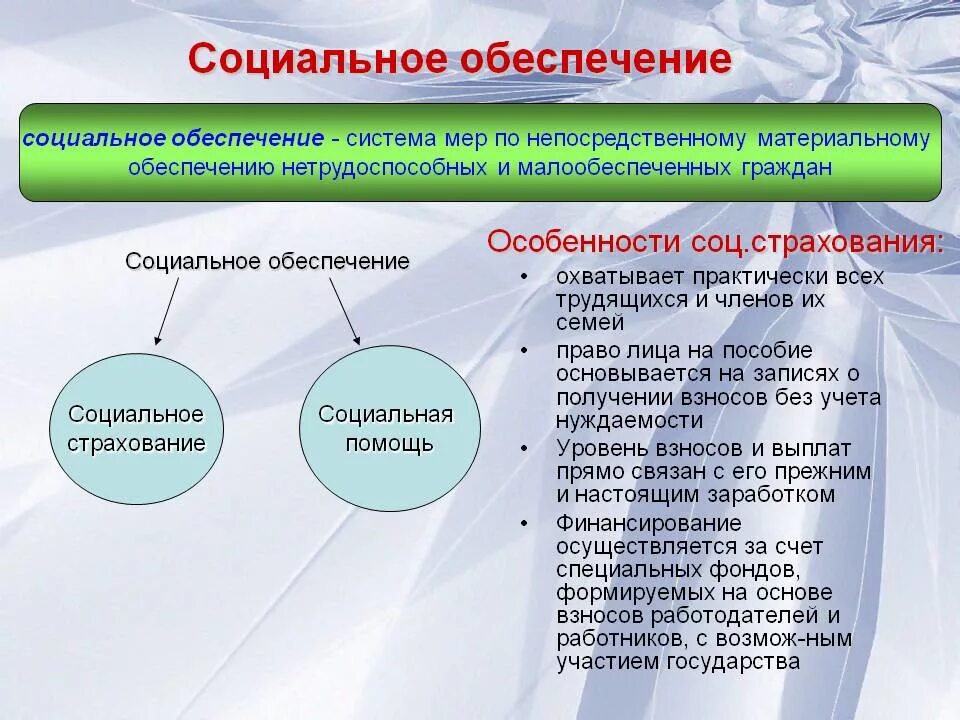 Социальное обеспечение

социальное обеспечение - система мер по непосредственному материальному обеспечению нетрудоспособных и малообеспеченных граждан

Социальное обеспечение

Социальное страхование

Социальная помощь

Особенности соц.страхования:

• охватывает практически всех трудящихся и членов их семей
• право лица на пособие основывается на записях о получении взносов без учета нуждаемости
• Уровень взносов и выплат прямо связан с его прежним и настоящим заработком
• Финансирование осуществляется за счет специальных фондов, формируемых на основе взносов работодателей и работников, с возмож-ным участием государства